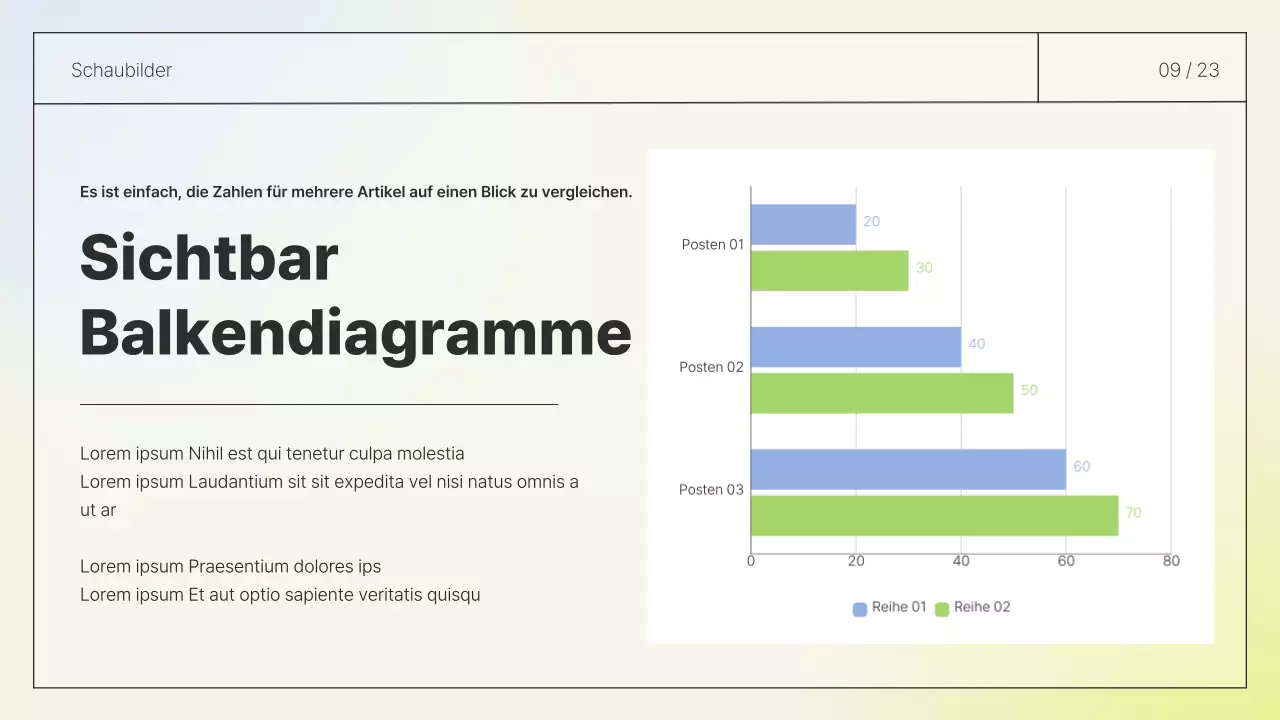 Schaubilder

09 / 23

Es ist einfach, die Zahlen für mehrere Artikel auf einen Blick zu vergleichen.

Sichtbar Balkendiagramme

Lorem ipsum Nihil est qui tenetur culpa molestia
Lorem ipsum Laudantium sit sit expedita vel nisi natus omnis a ut ar

Lorem ipsum Praesentium dolores ips
Lorem ipsum Et aut optio sapiente veritatis quisqu

Posten 01
20
30
Posten 02
40
50
Posten 03
60
70
0
20
40
60
80
Reihe 01
Reihe 02